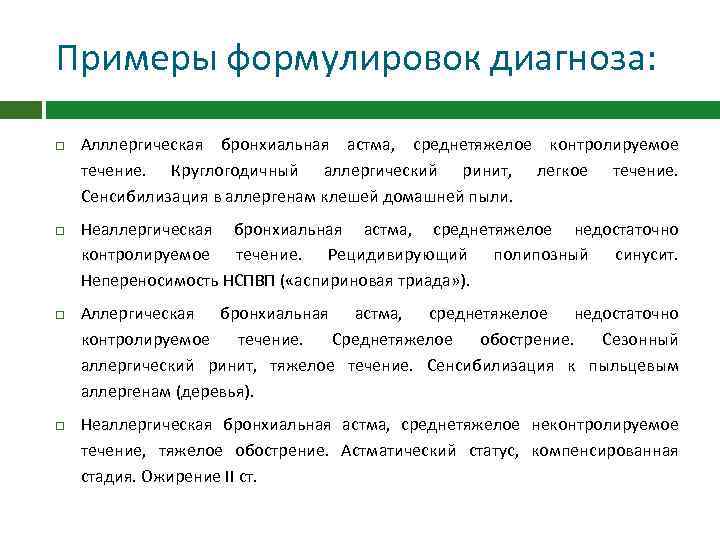 Примеры формулировок диагноза:

□ Алллергическая бронхиальная астма, среднетяжелое контролируемое течение. Круглогодичный аллергический ринит, легкое течение. Сенсибилизация в аллергенам клешей домашней пыли.

□ Неаллергическая бронхиальная астма, среднетяжелое недостаточно контролируемое течение. Рецидивирующий полипозный синусит. Непереносимость НСПВП («аспириновая триада»).

□ Аллергическая бронхиальная астма, среднетяжелое недостаточно контролируемое течение. Среднетяжелое обострение. Сезонный аллергический ринит, тяжелое течение. Сенсибилизация к пыльцевым аллергенам (деревья).

□ Неаллергическая бронхиальная астма, среднетяжелое неконтролируемое течение, тяжелое обострение. Астматический статус, компенсированная стадия. Ожирение II ст.